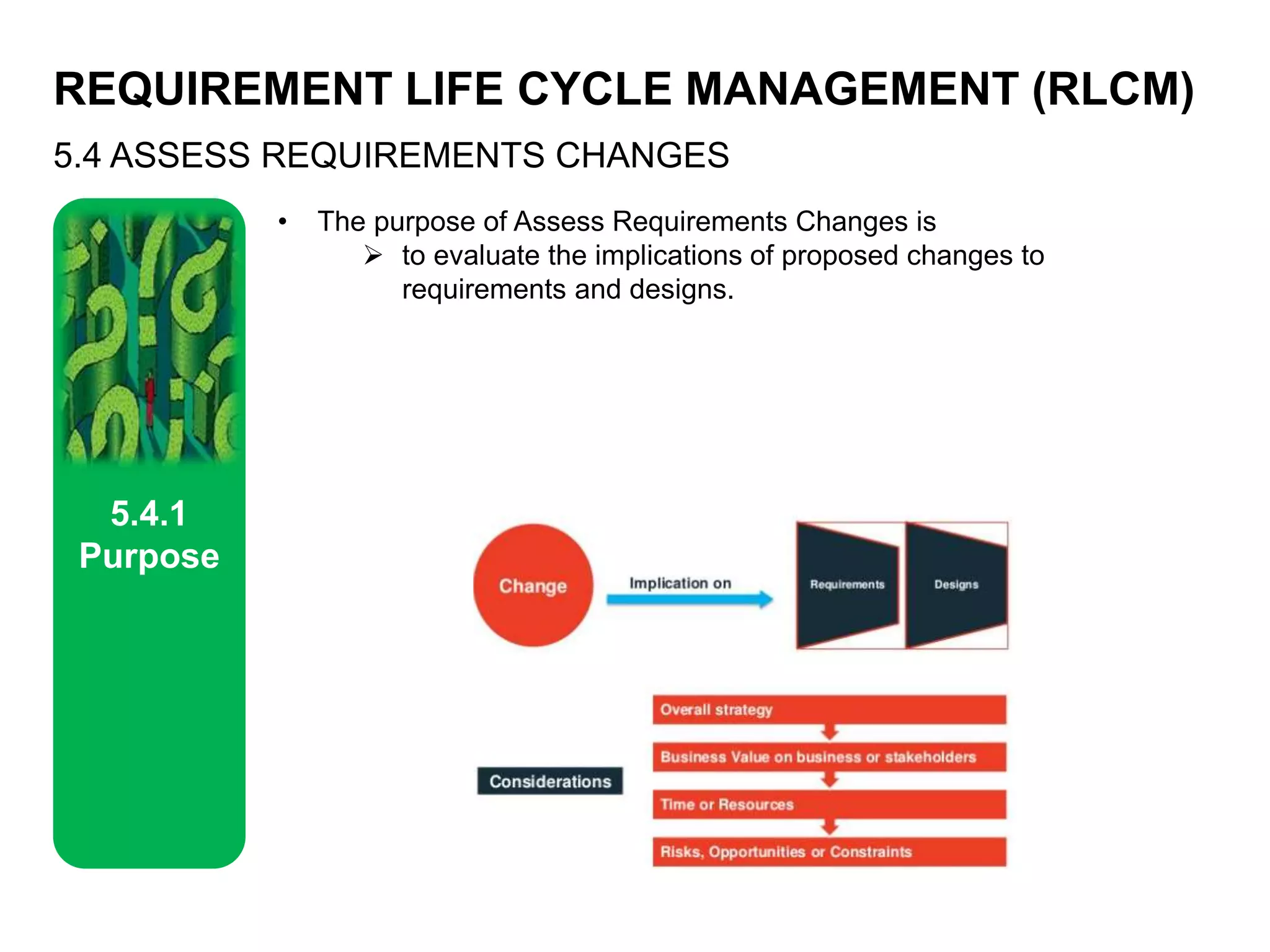 REQUIREMENT LIFE CYCLE MANAGEMENT (RLCM)

5.4 ASSESS REQUIREMENTS CHANGES

5.4.1
Purpose

• The purpose of Assess Requirements Changes is
➢ to evaluate the implications of proposed changes to requirements and designs.

Change

Implication on

Requirements

Designs

Considerations

Overall strategy

Business Value on business or stakeholders

Time or Resources

Risks, Opportunities or Constraints